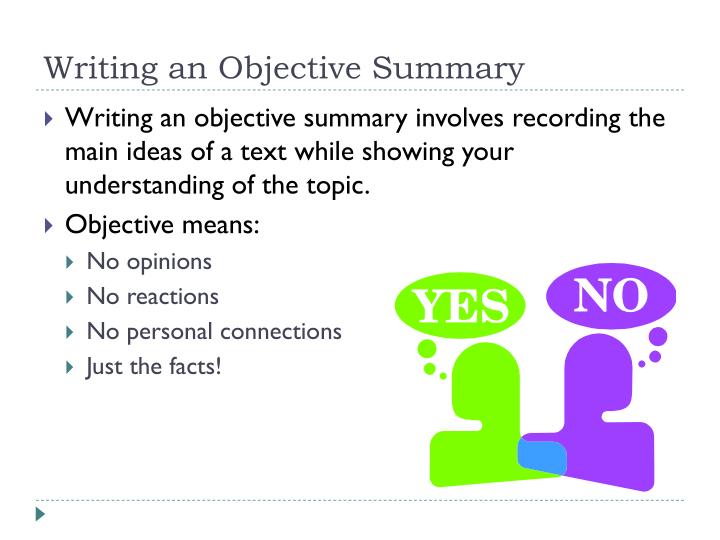 Writing an Objective Summary

Writing an objective summary involves recording the main ideas of a text while showing your understanding of the topic.

Objective means:

No opinions

No reactions

No personal connections

Just the facts!

YES

NO